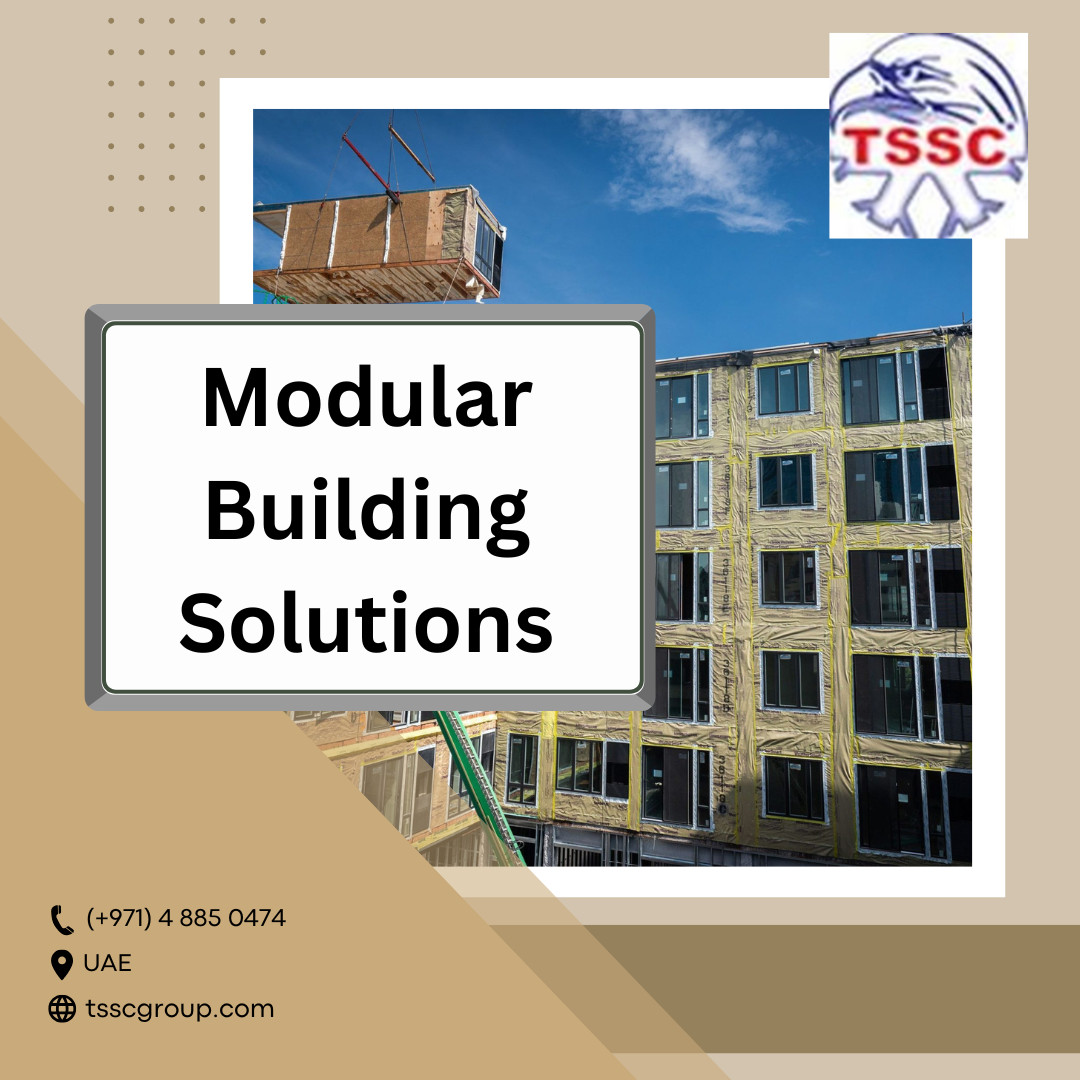 TSSC

Modular Building Solutions

(+971) 4 885 0474
UAE
tsscgroup.com